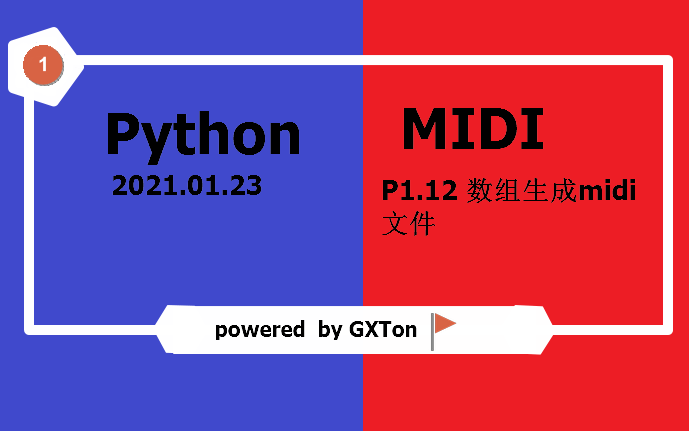 1

Python
2021.01.23

MIDI
P1.12 数组生成midi文件

powered by GXTon